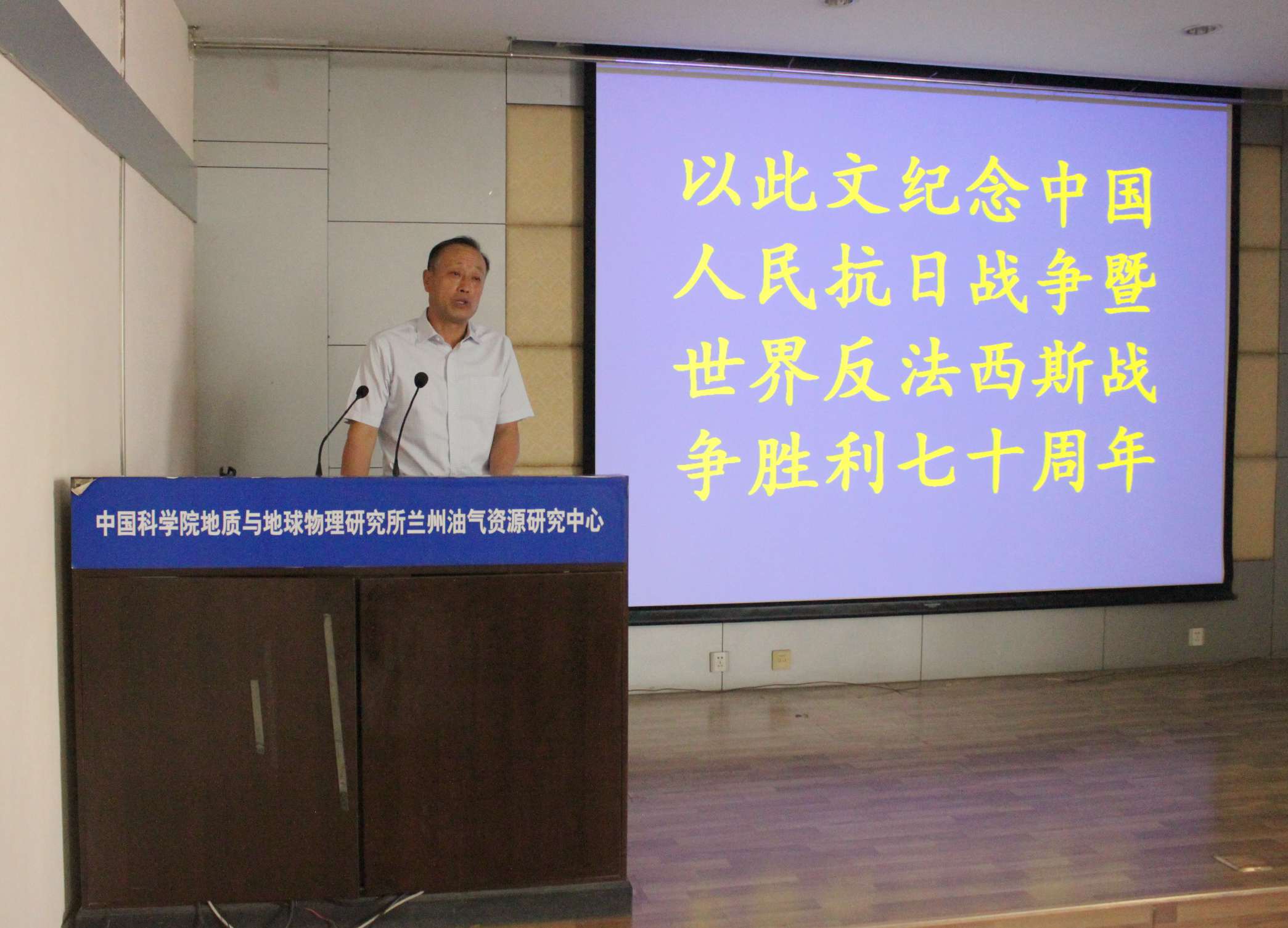 以此文纪念中国人民抗日战争暨世界反法西斯战争胜利七十周年

中国科学院地质与地球物理研究所兰州油气资源研究中心